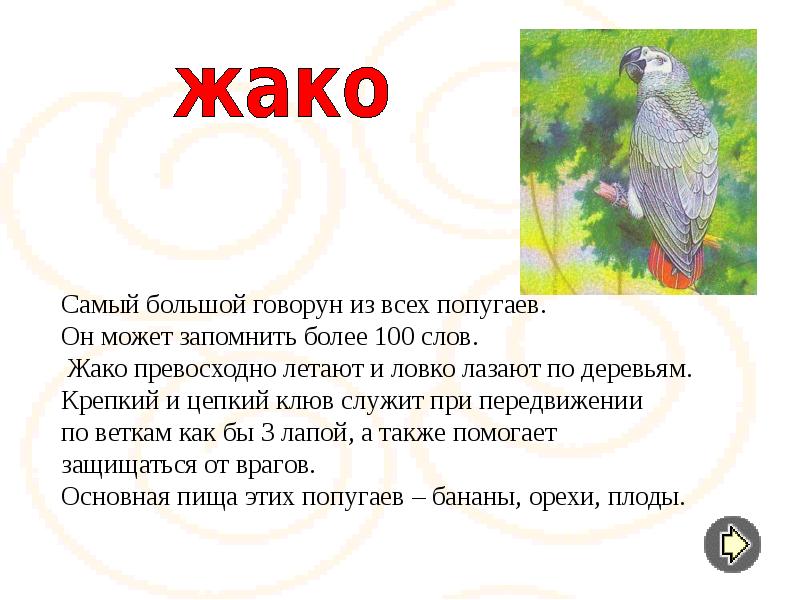 жако

Самый большой говорун из всех попугаев.
Он может запомнить более 100 слов.
Жако превосходно летают и ловко лазают по деревьям.
Крепкий и цепкий клюв служит при передвижении по веткам как бы 3 лапой, а также помогает защищаться от врагов.
Основная пища этих попугаев – бананы, орехи, плоды.